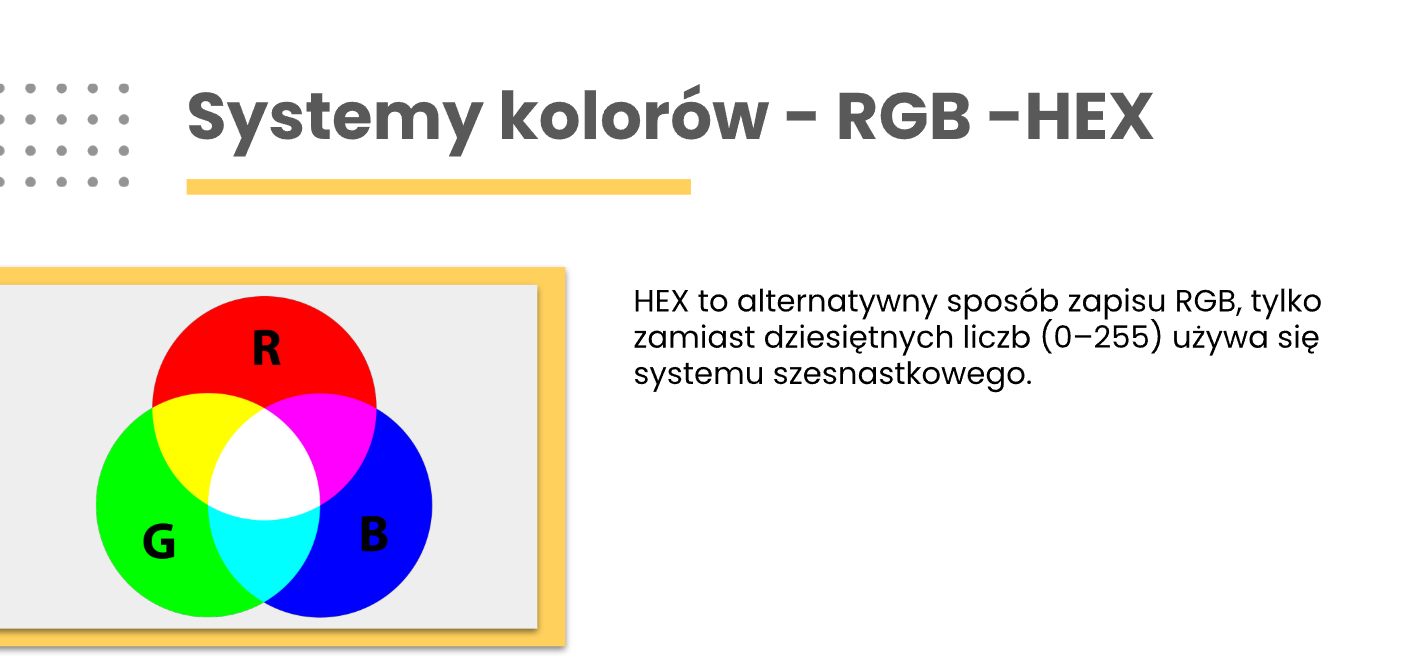 Systemy kolorów - RGB -HEX

R

G

B

HEX to alternatywny sposób zapisu RGB, tylko zamiast dziesiętnych liczb (0–255) używa się systemu szesnastkowego.